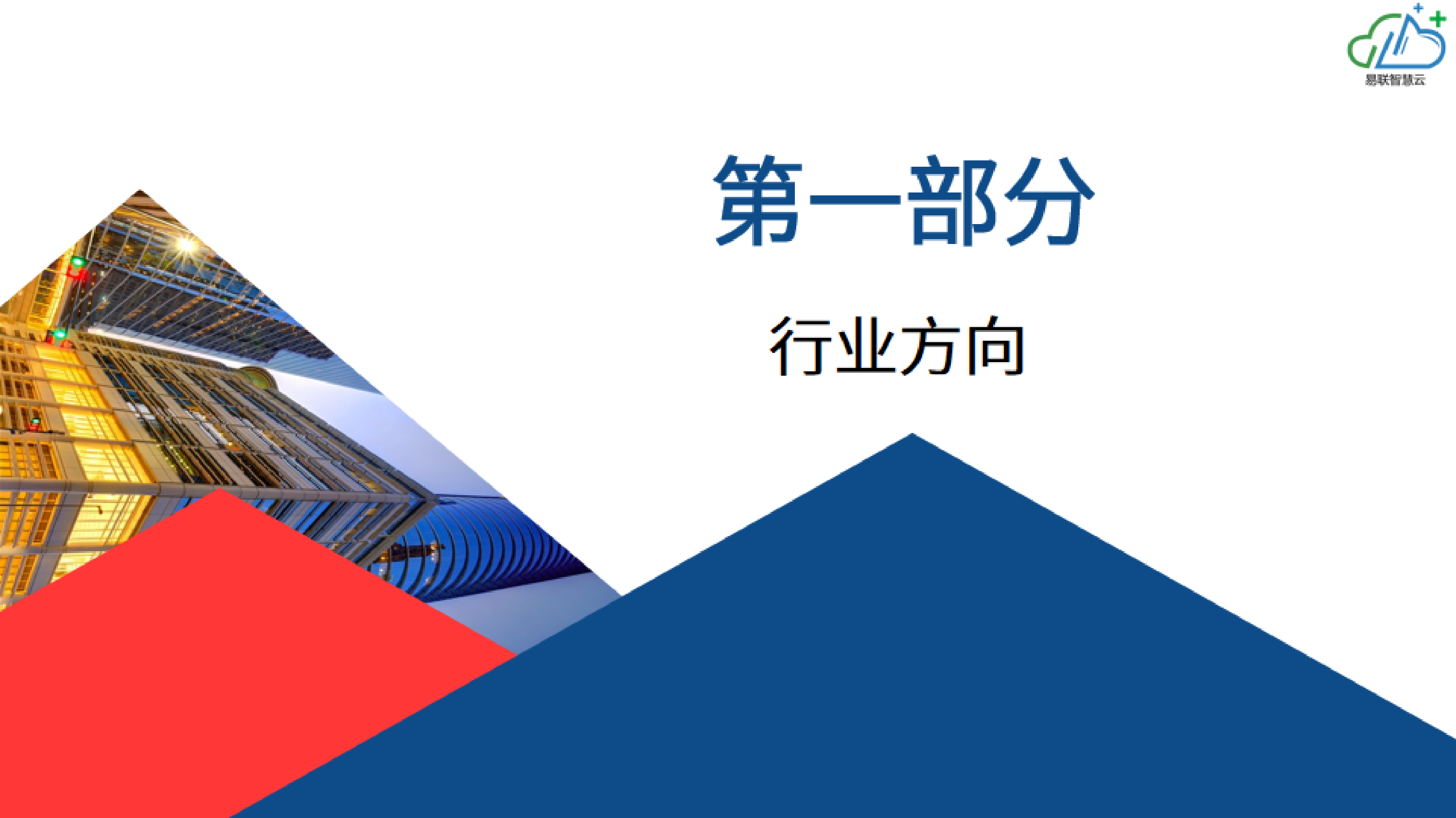 易联智慧云

第一部分

行业方向